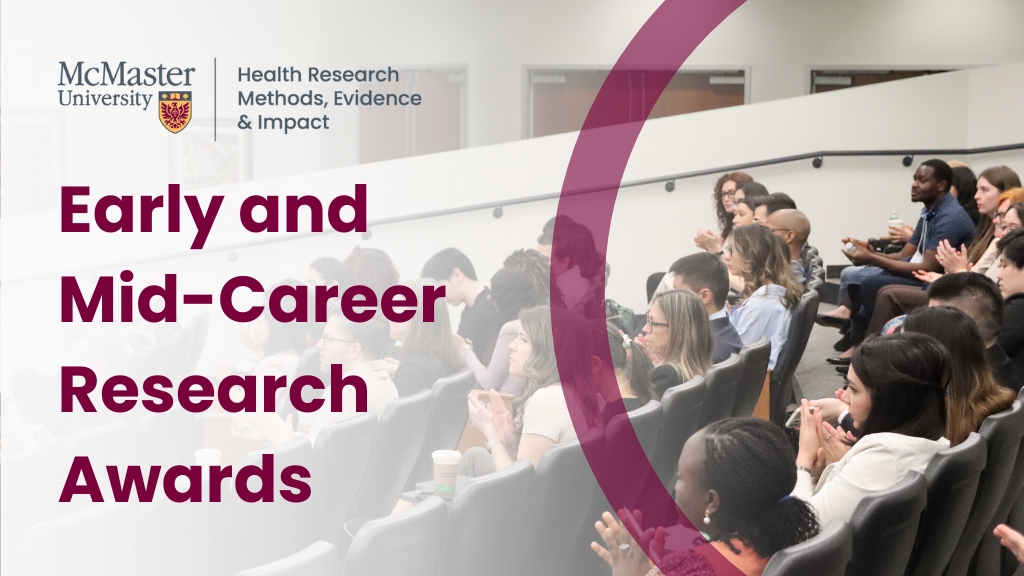 McMaster University

Health Research Methods, Evidence & Impact

Early and Mid-Career Research Awards